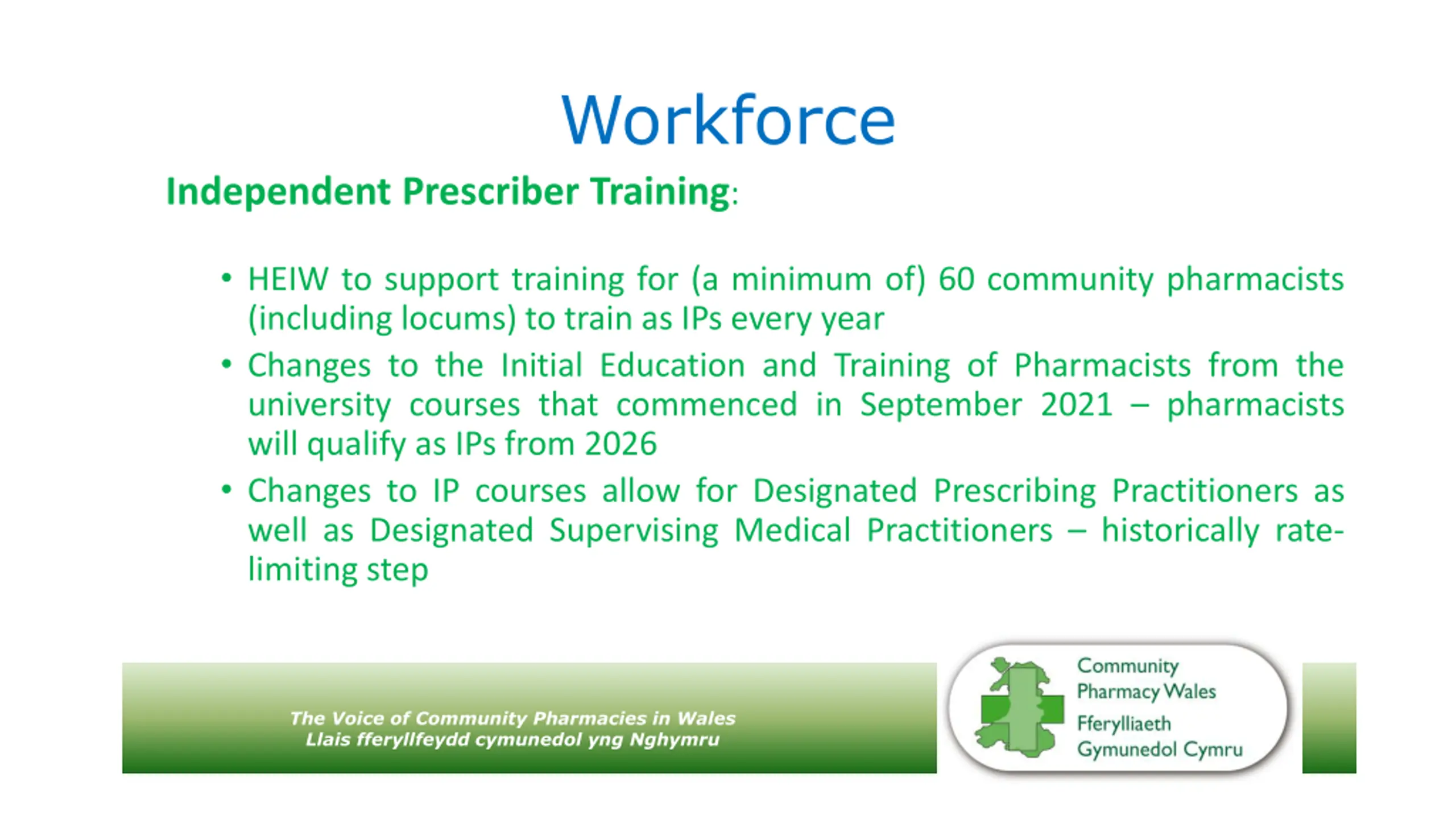 Workforce

Independent Prescriber Training:

• HEIW to support training for (a minimum of) 60 community pharmacists (including locums) to train as IPs every year

• Changes to the Initial Education and Training of Pharmacists from the university courses that commenced in September 2021 – pharmacists will qualify as IPs from 2026

• Changes to IP courses allow for Designated Prescribing Practitioners as well as Designated Supervising Medical Practitioners – historically rate-limiting step

The Voice of Community Pharmacies in Wales
Llais fferyllfeydd cymunedol yng Nghymru

Community Pharmacy Wales
Fferylliaeth Gymunedol Cymru